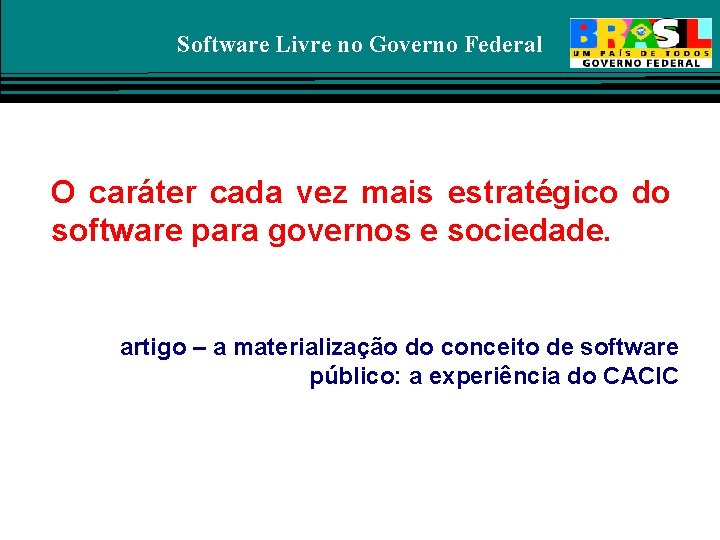 Software Livre no Governo Federal

BRASIL
UM PAÍS DE TODOS
GOVERNO FEDERAL

O caráter cada vez mais estratégico do software para governos e sociedade.

artigo – a materialização do conceito de software público: a experiência do CACIC